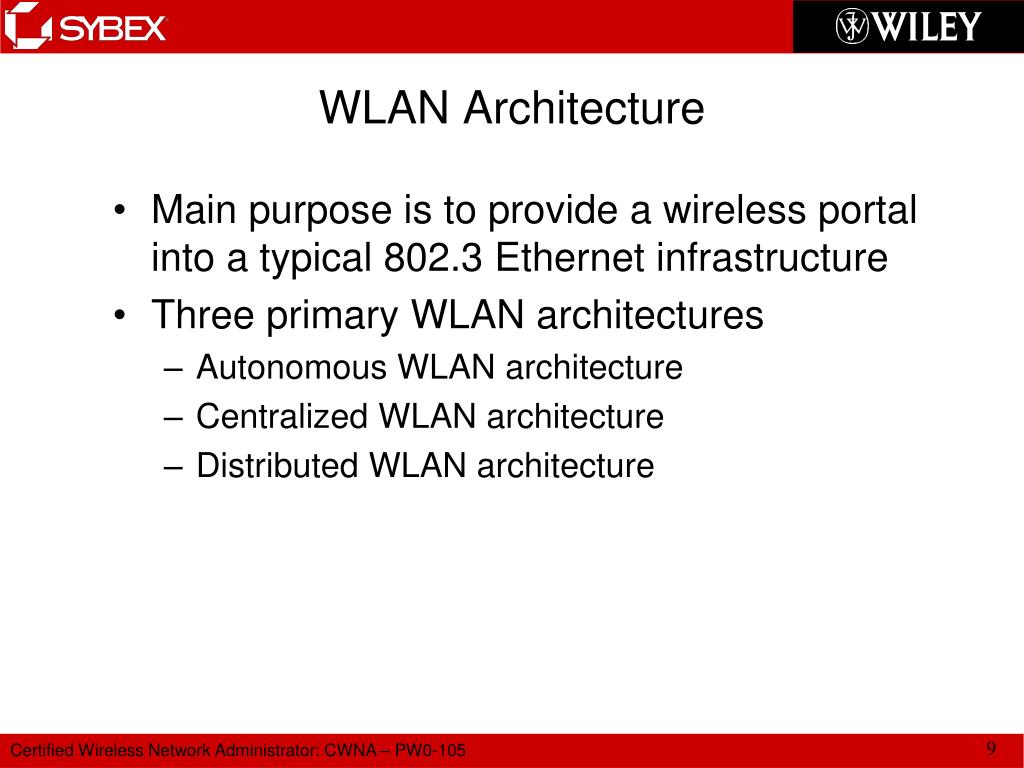 SYBEX

WILEY

WLAN Architecture

• Main purpose is to provide a wireless portal into a typical 802.3 Ethernet infrastructure
• Three primary WLAN architectures
– Autonomous WLAN architecture
– Centralized WLAN architecture
– Distributed WLAN architecture

Certified Wireless Network Administrator: CWNA – PW0-105

9